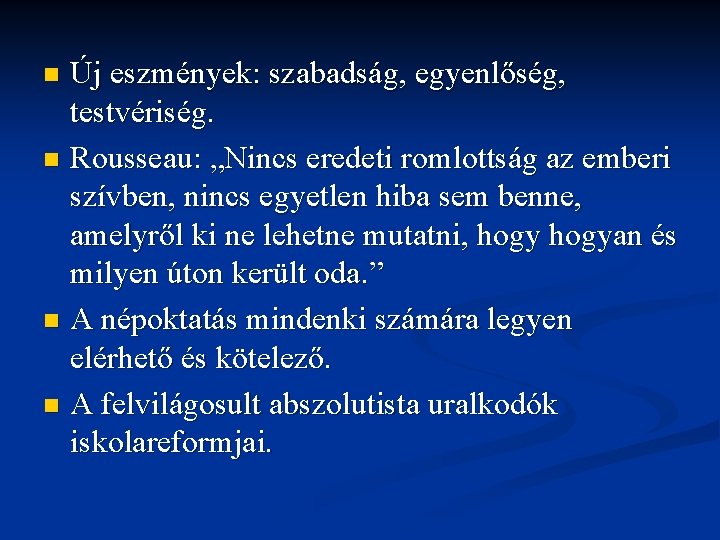 Új eszmények: szabadság, egyenlőség, testvériség.

Rousseau: „Nincs eredeti romlottság az emberi szívben, nincs egyetlen hiba sem benne, amelyről ki ne lehetne mutatni, hogy hogyan és milyen úton került oda.”

A népoktatás mindenki számára legyen elérhető és kötelező.

A felvilágosult abszolutista uralkodók iskolareformjai.